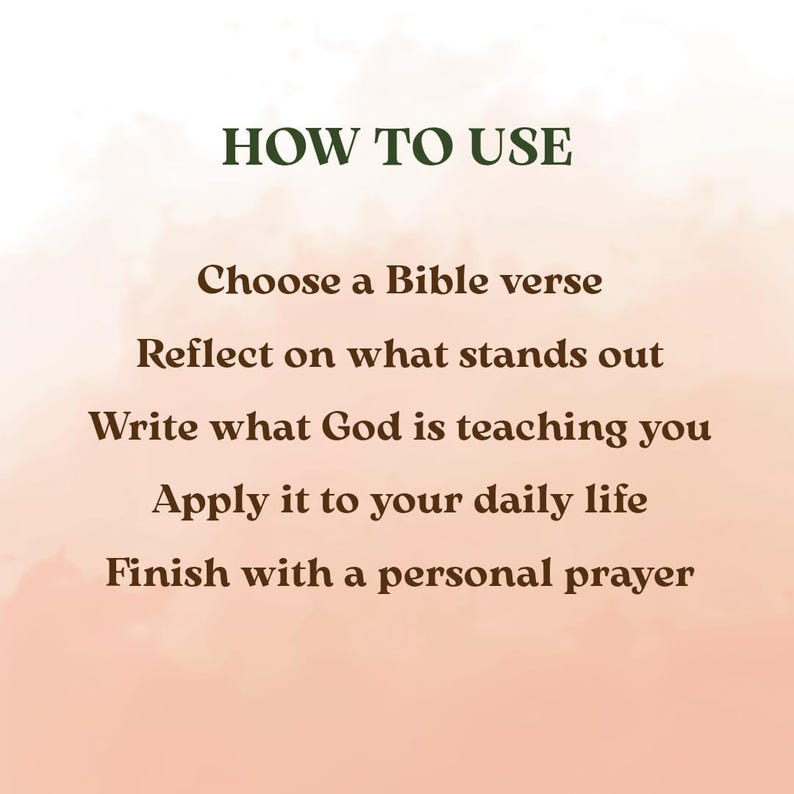 HOW TO USE

Choose a Bible verse
Reflect on what stands out
Write what God is teaching you
Apply it to your daily life
Finish with a personal prayer